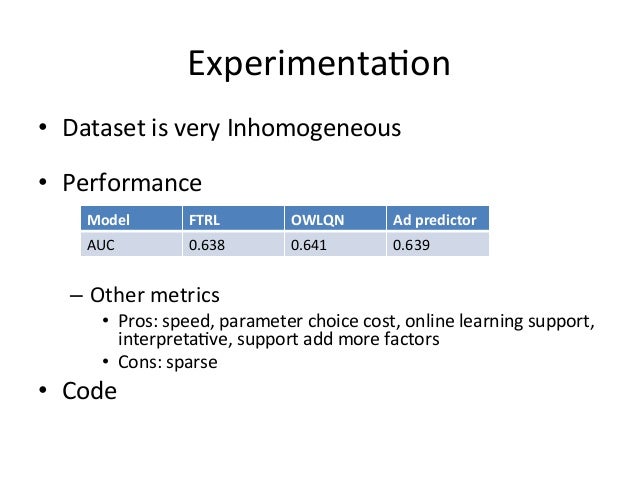 Experimentation

• Dataset is very Inhomogeneous

• Performance

| Model | FTRL | OWLQN | Ad predictor |
|---|---|---|---|
| AUC | 0.638 | 0.641 | 0.639 |

– Other metrics
• Pros: speed, parameter choice cost, online learning support, interpretative, support add more factors
• Cons: sparse

• Code